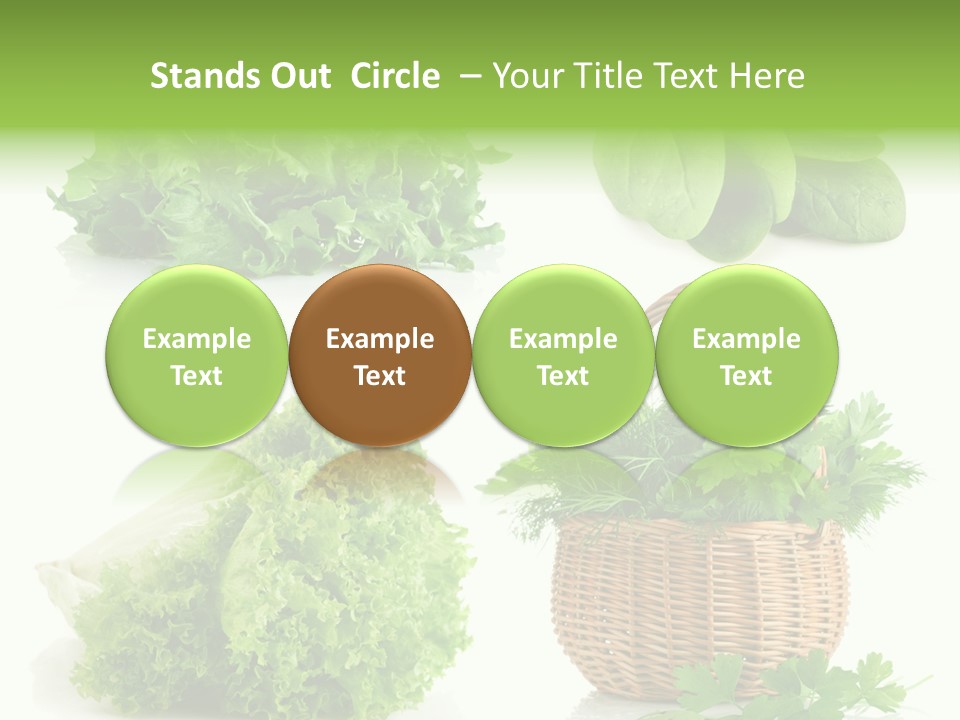 Stands Out Circle – Your Title Text Here

Example Text

Example Text

Example Text

Example Text